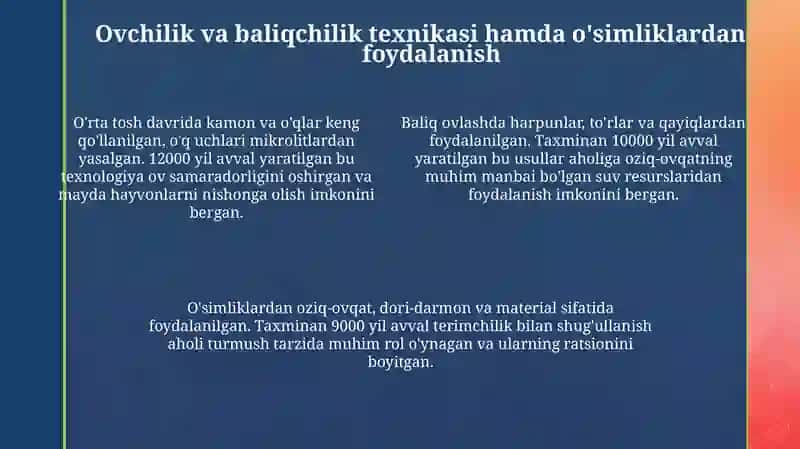 Ovchilik va baliqchilik texnikasi hamda o'simliklardan foydalanish

O'rta tosh davrida kamon va o'qlar keng qo'llanilgan, o'q uchlari mikrolitlardan yasalgan. 12000 yil avval yaratilgan bu texnologiya ov samaradorligini oshirgan va mayda hayvonlarni nishonga olish imkonini bergan.

Baliq ovlashda harpunlar, to'rlar va qayiqlardan foydalanilgan. Taxminan 10000 yil avval yaratilgan bu usullar aholiga oziq-ovqatning muhim manbai bo'lgan suv resurslaridan foydalanish imkonini bergan.

O'simliklardan oziq-ovqat, dori-darmon va material sifatida foydalanilgan. Taxminan 9000 yil avval terimchilik bilan shug'ullanish aholi turmush tarzida muhim rol o'ynagan va ularning ratsionini boyitgan.